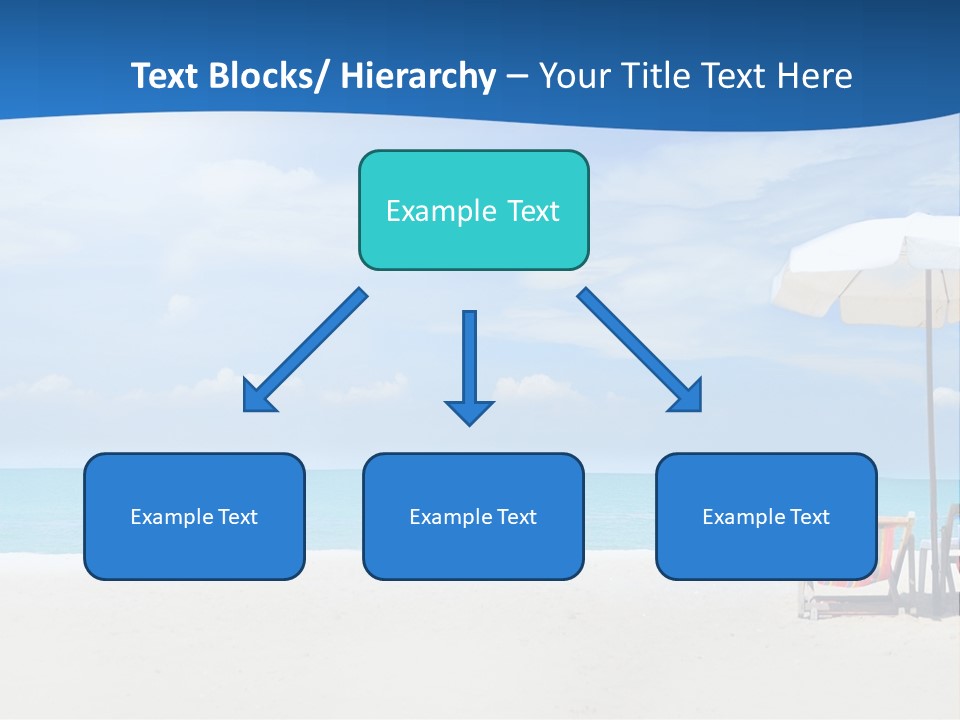 Text Blocks/ Hierarchy – Your Title Text Here

Example Text

Example Text

Example Text

Example Text